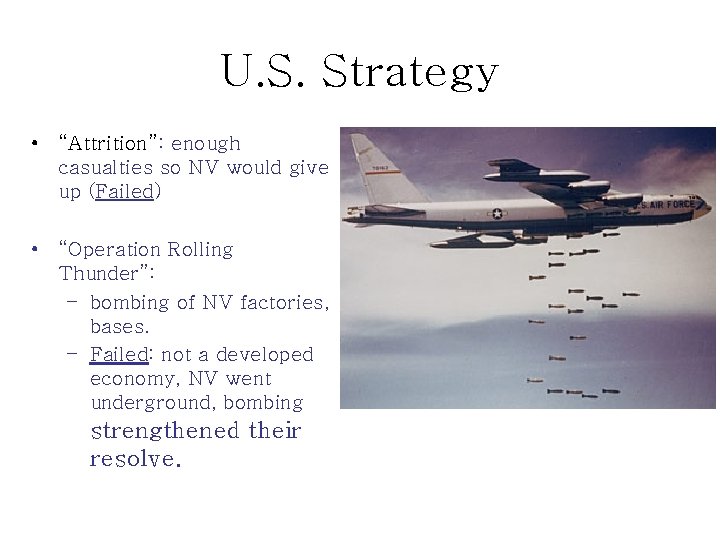 U.S. Strategy

• "Attrition": enough casualties so NV would give up (Failed)

• "Operation Rolling Thunder":
– bombing of NV factories, bases.
– Failed: not a developed economy, NV went underground, bombing strengthened their resolve.

U.S. AIR FORCE